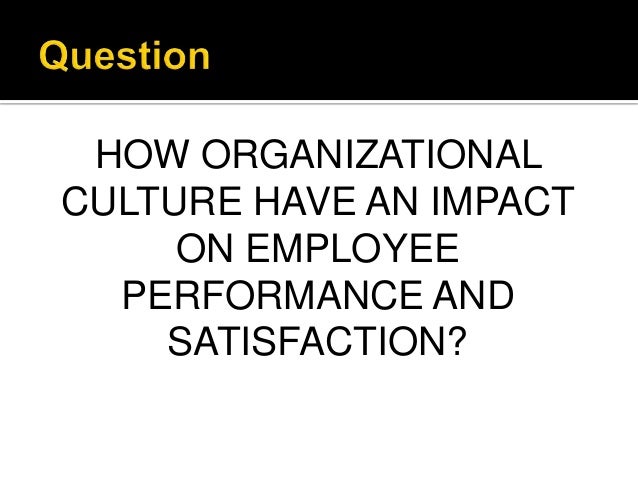 Question

HOW ORGANIZATIONAL CULTURE HAVE AN IMPACT ON EMPLOYEE PERFORMANCE AND SATISFACTION?